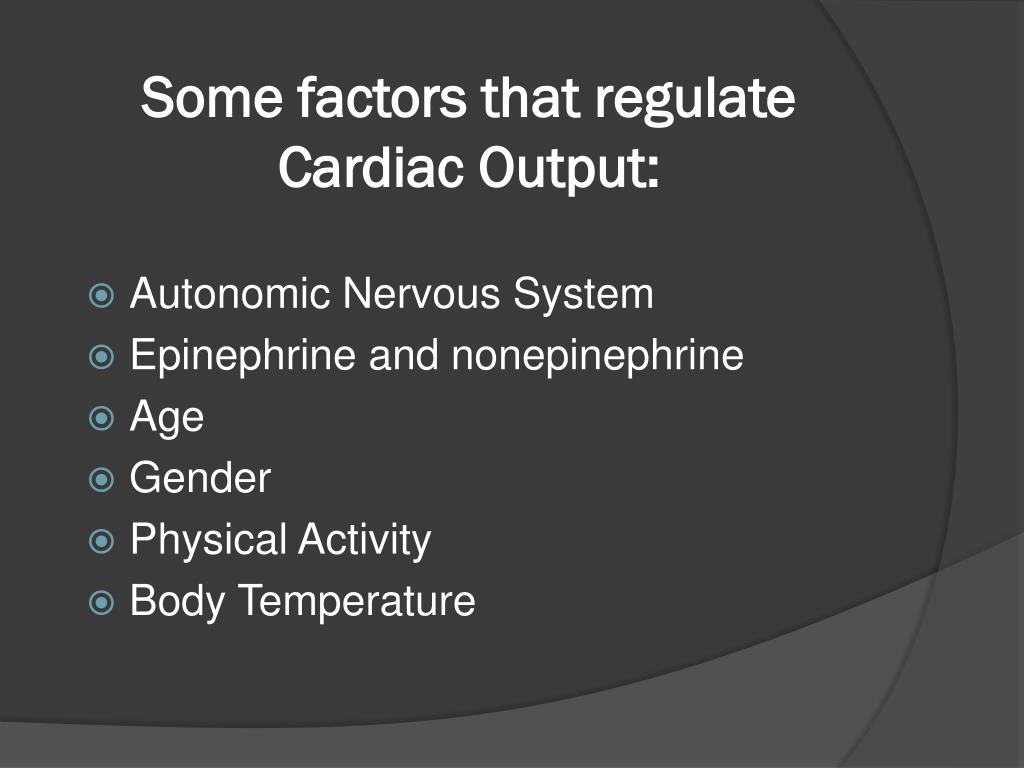 Some factors that regulate Cardiac Output:

Autonomic Nervous System
Epinephrine and nonepinephrine
Age
Gender
Physical Activity
Body Temperature